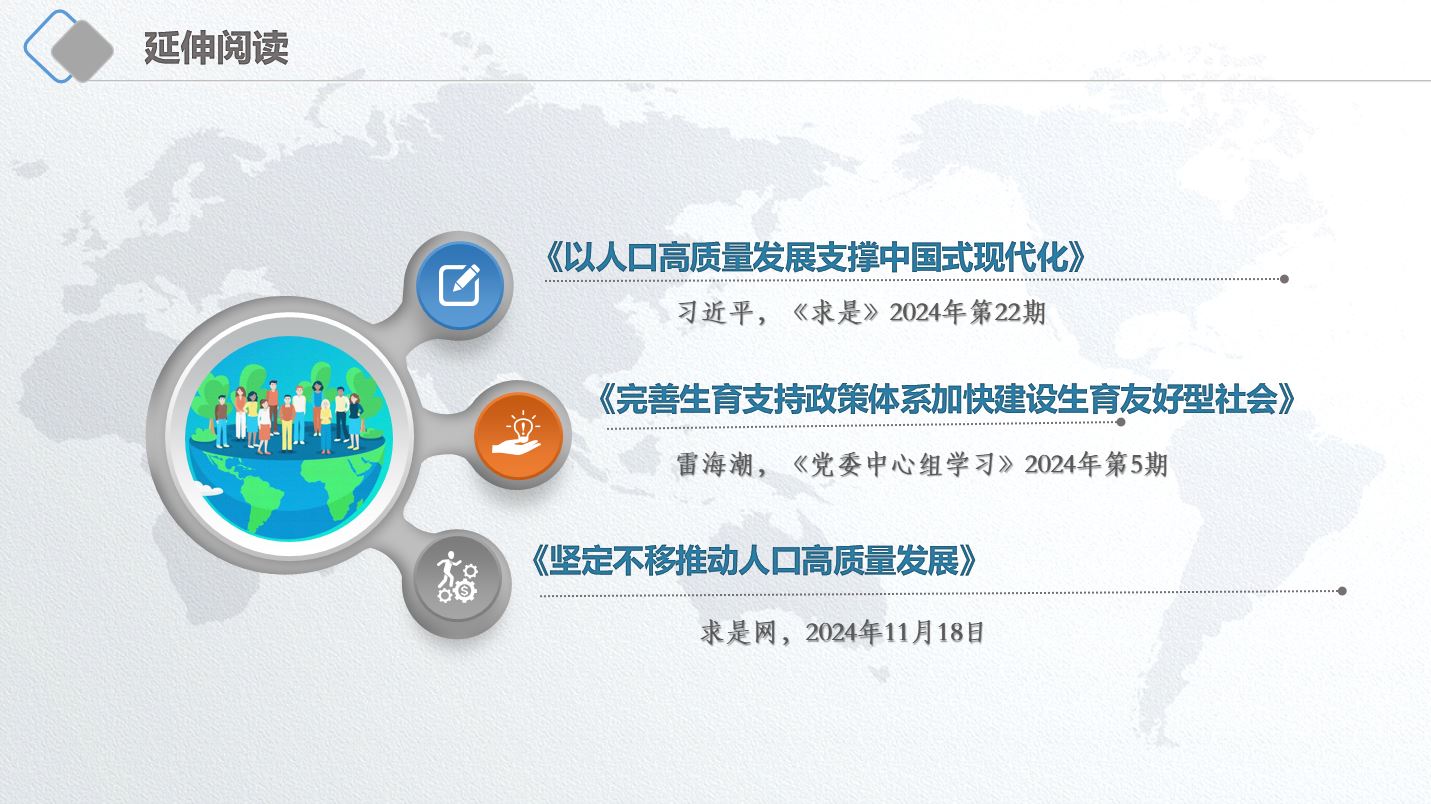 延伸阅读

《以人口高质量发展支撑中国式现代化》

习近平，《求是》2024年第22期

《完善生育支持政策体系加快建设生育友好型社会》

雷海潮，《党委中心组学习》2024年第5期

《坚定不移推动人口高质量发展》

求是网，2024年11月18日